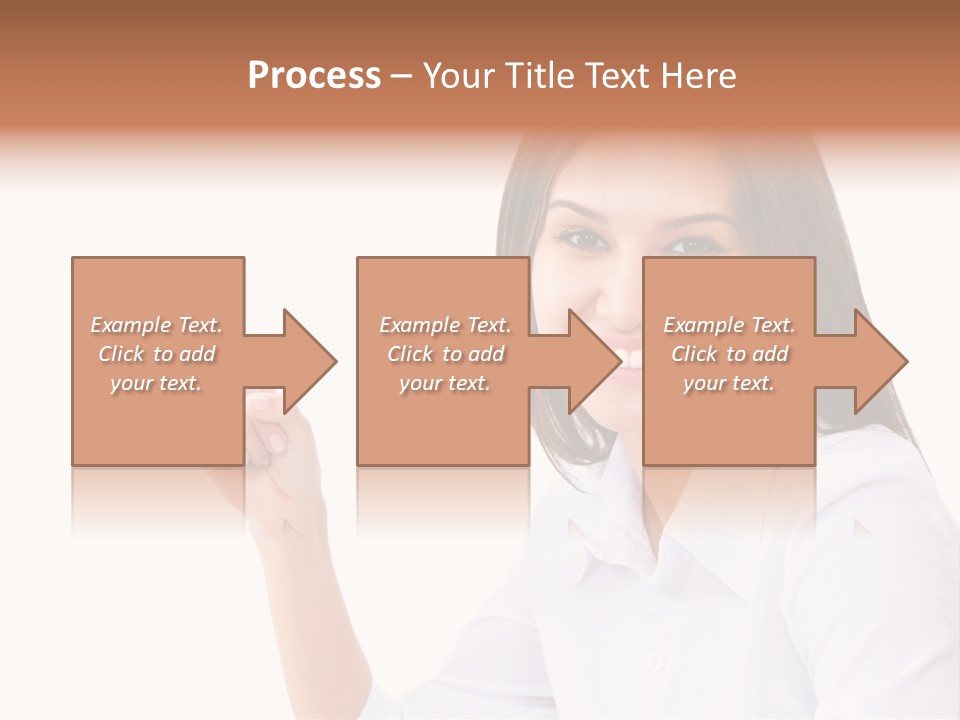 Process – Your Title Text Here

Example Text. Click to add your text.

Example Text. Click to add your text.

Example Text. Click to add your text.